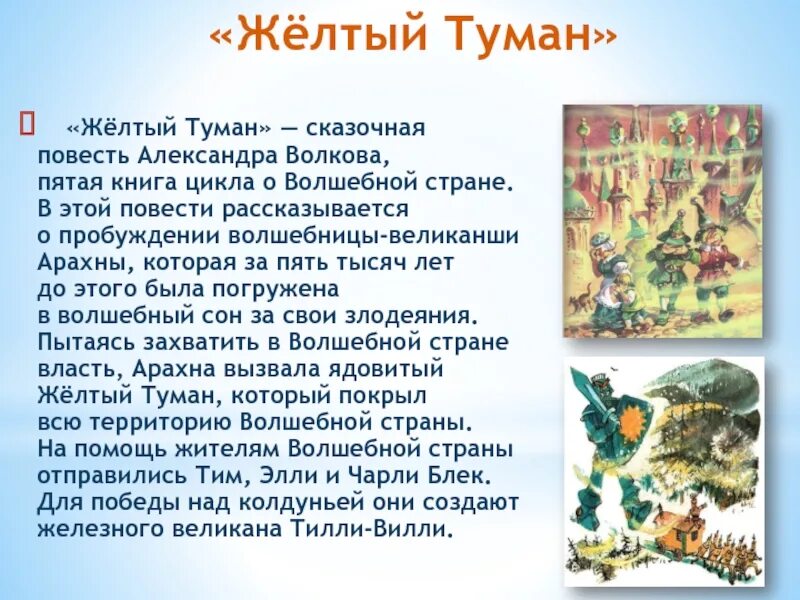 «Жёлтый Туман»

«Жёлтый Туман» — сказочная повесть Александра Волкова, пятая книга цикла о Волшебной стране. В этой повести рассказывается о пробуждении волшебницы-великанши Арахны, которая за пять тысяч лет до этого была погружена в волшебный сон за свои злодеяния. Пытаясь захватить в Волшебной стране власть, Арахна вызвала ядовитый Жёлтый Туман, который покрыл всю территорию Волшебной страны. На помощь жителям Волшебной страны отправились Тим, Элли и Чарли Блек. Для победы над колдуньей они создают железного великана Тилли-Вилли.